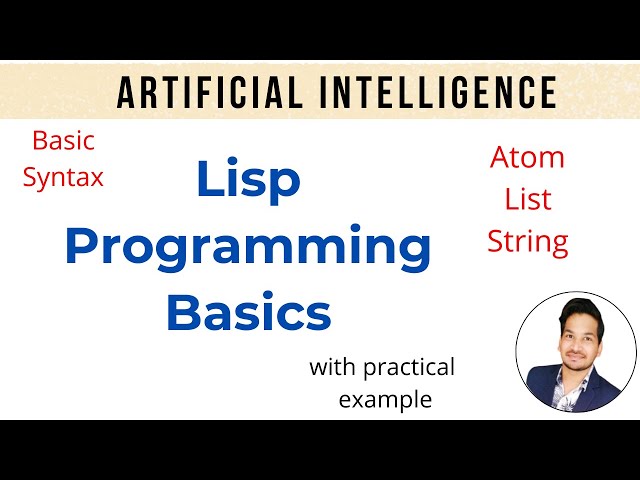 ARTIFICIAL INTELLIGENCE

Basic Syntax

Lisp Programming Basics

Atom
List
String

with practical example